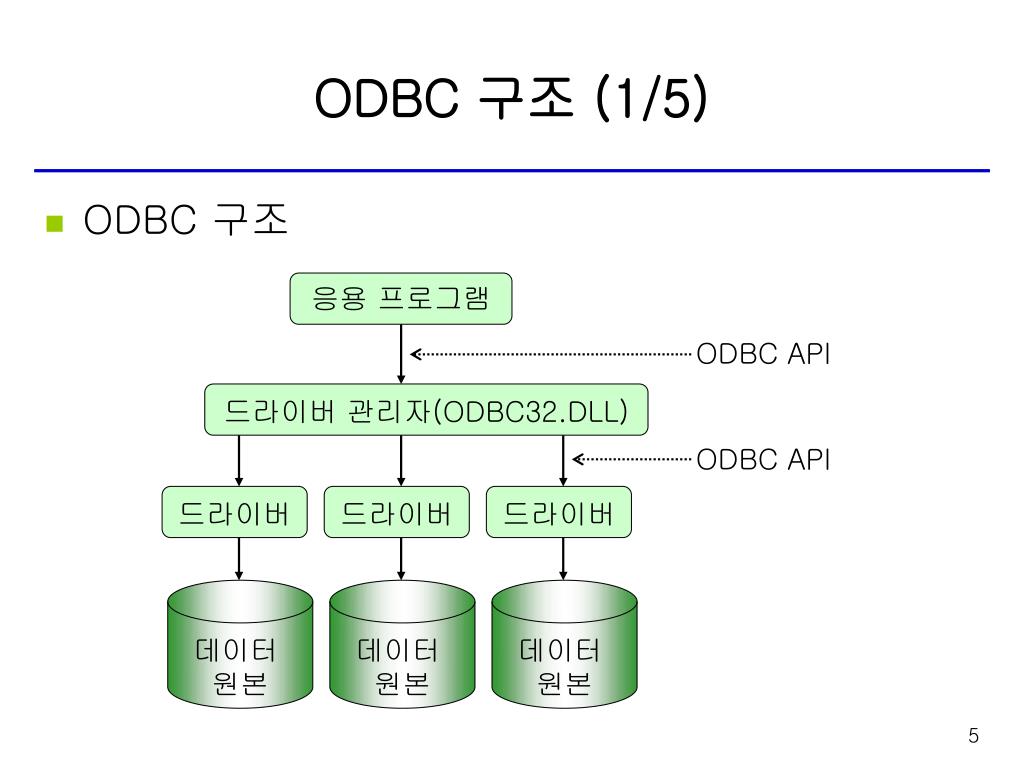 ODBC 구조 (1/5)

ODBC 구조

응용 프로그램

ODBC API

드라이버 관리자(ODBC32.DLL)

ODBC API

드라이버

드라이버

드라이버

데이터 원본

데이터 원본

데이터 원본

5